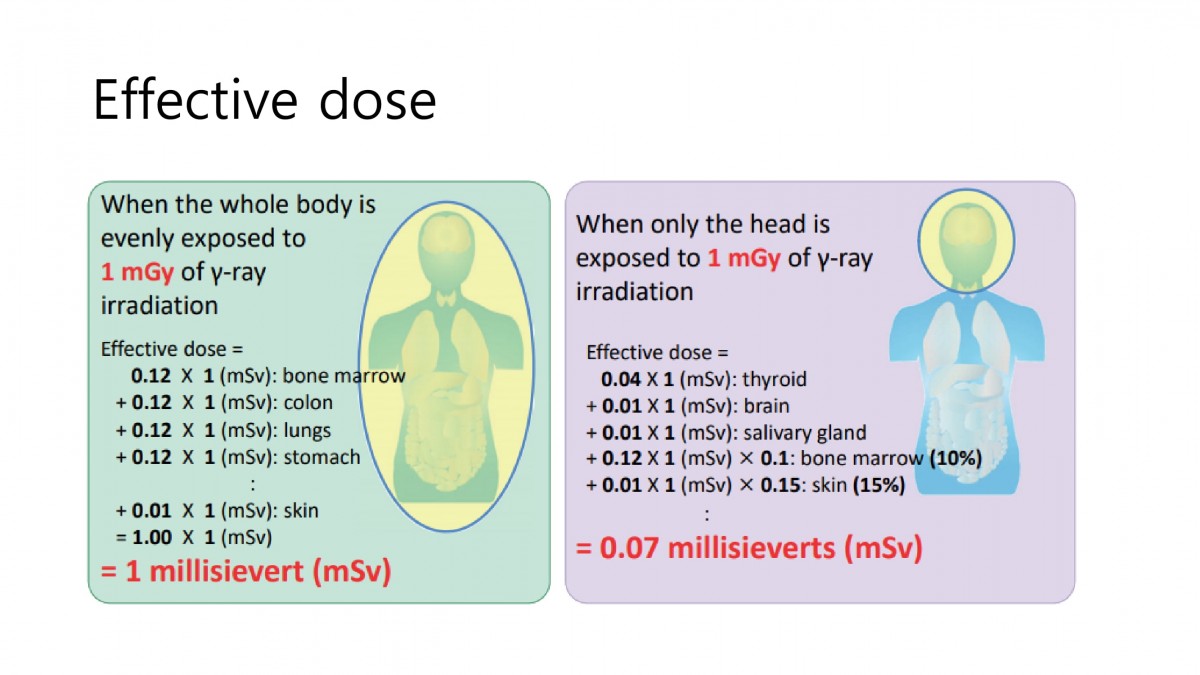 Effective dose

When the whole body is evenly exposed to 1 mGy of γ-ray irradiation

Effective dose =
0.12 X 1 (mSv): bone marrow
+ 0.12 X 1 (mSv): colon
+ 0.12 X 1 (mSv): lungs
+ 0.12 X 1 (mSv): stomach
:
+ 0.01 X 1 (mSv): skin
= 1.00 X 1 (mSv)
= 1 millisievert (mSv)

When only the head is exposed to 1 mGy of γ-ray irradiation

Effective dose =
0.04 X 1 (mSv): thyroid
+ 0.01 X 1 (mSv): brain
+ 0.01 X 1 (mSv): salivary gland
+ 0.12 X 1 (mSv) × 0.1: bone marrow (10%)
+ 0.01 X 1 (mSv) × 0.15: skin (15%)
:
= 0.07 millisieverts (mSv)